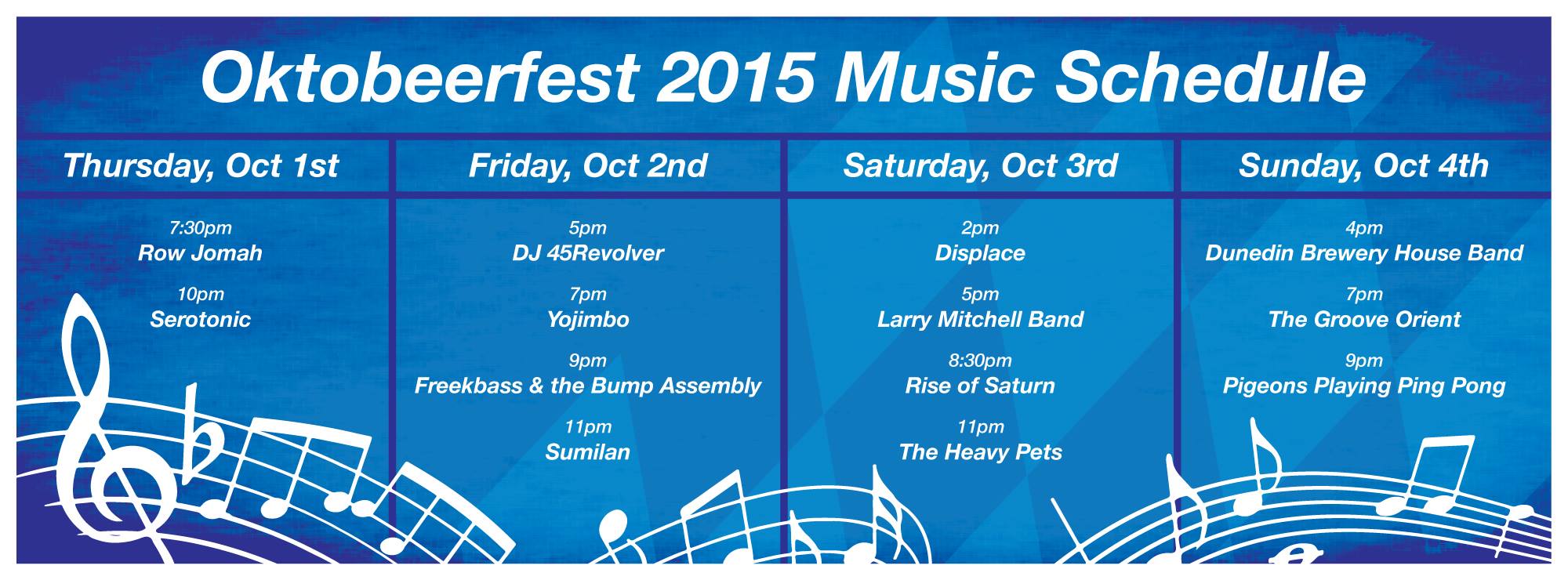 Oktobeerfest 2015 Music Schedule

Thursday, Oct 1st

7:30pm
Row Jomah

10pm
Serotonic

Friday, Oct 2nd

5pm
DJ 45Revolver

7pm
Yojimbo

9pm
Freekbass & the Bump Assembly

11pm
Sumilan

Saturday, Oct 3rd

2pm
Displace

5pm
Larry Mitchell Band

8:30pm
Rise of Saturn

11pm
The Heavy Pets

Sunday, Oct 4th

4pm
Dunedin Brewery House Band

7pm
The Groove Orient

9pm
Pigeons Playing Ping Pong